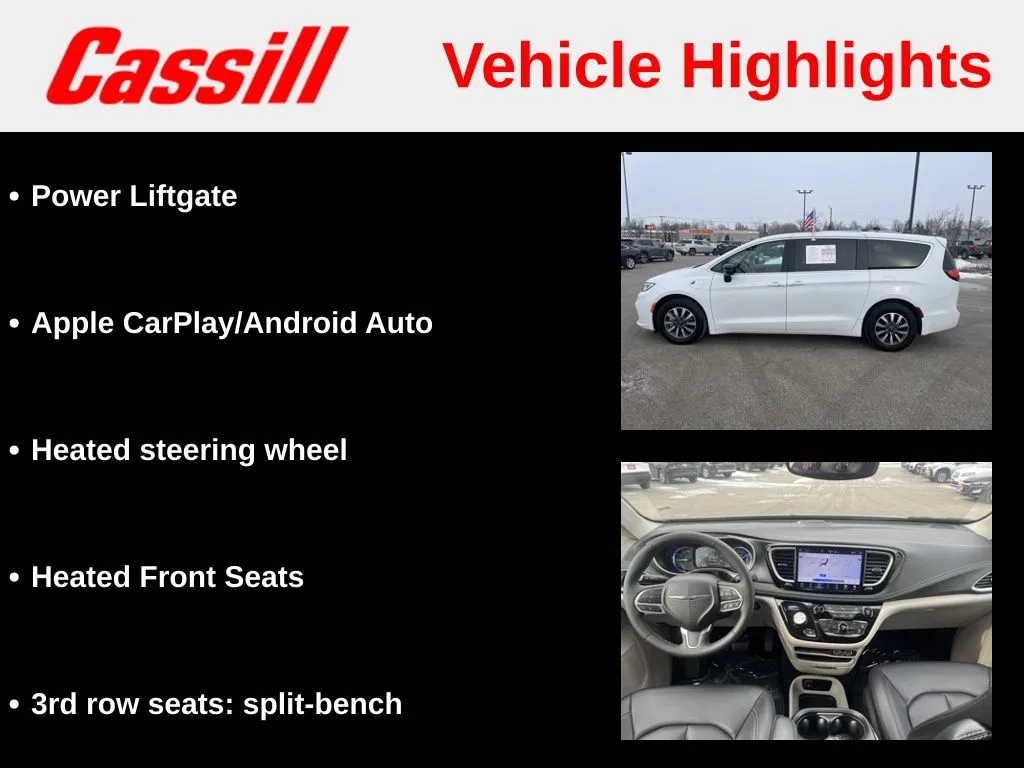 Cassill

Vehicle Highlights

• Power Liftgate

• Apple CarPlay/Android Auto

• Heated steering wheel

• Heated Front Seats

• 3rd row seats: split-bench